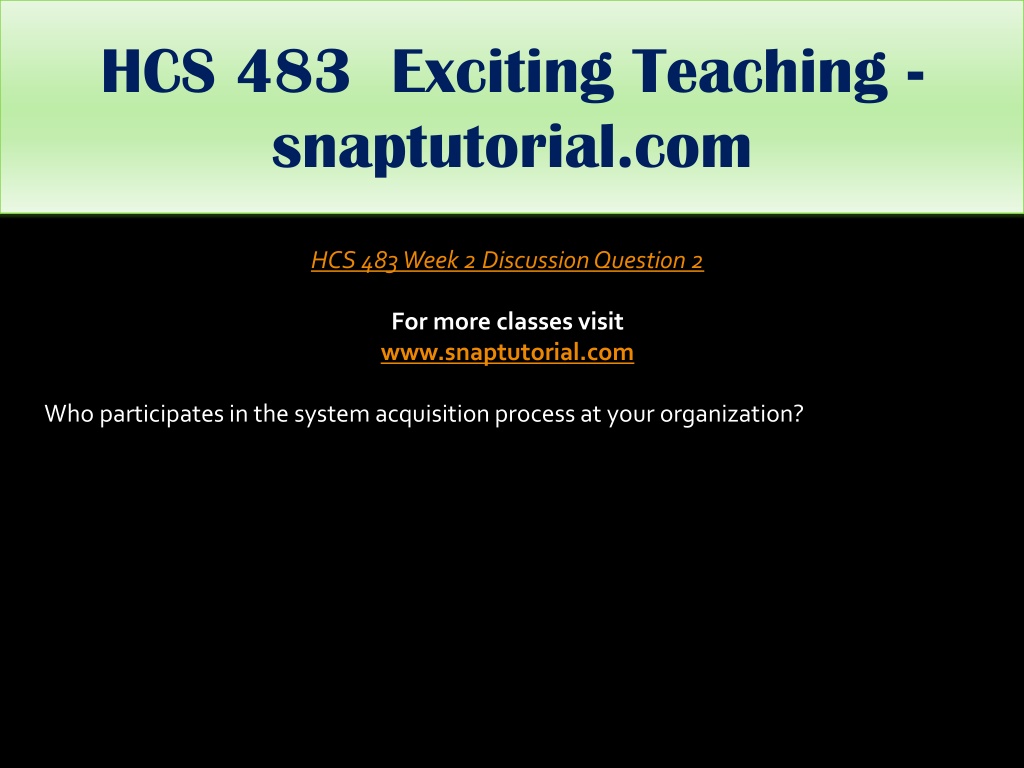 HCS 483 Exciting Teaching - snaptutorial.com

HCS 483 Week 2 Discussion Question 2

For more classes visit
www.snaptutorial.com

Who participates in the system acquisition process at your organization?